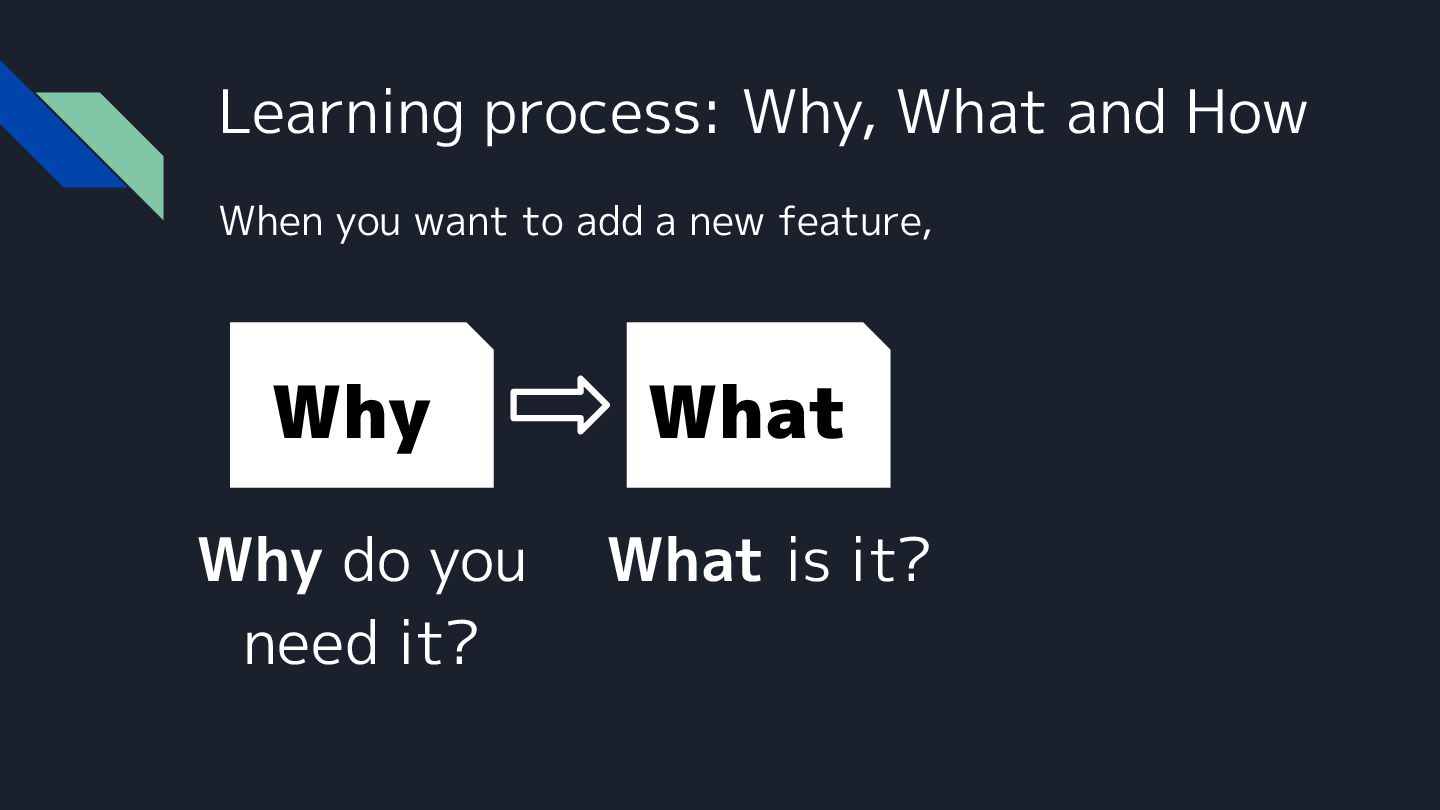 Learning process: Why, What and How

When you want to add a new feature,

Why

What

Why do you need it?

What is it?